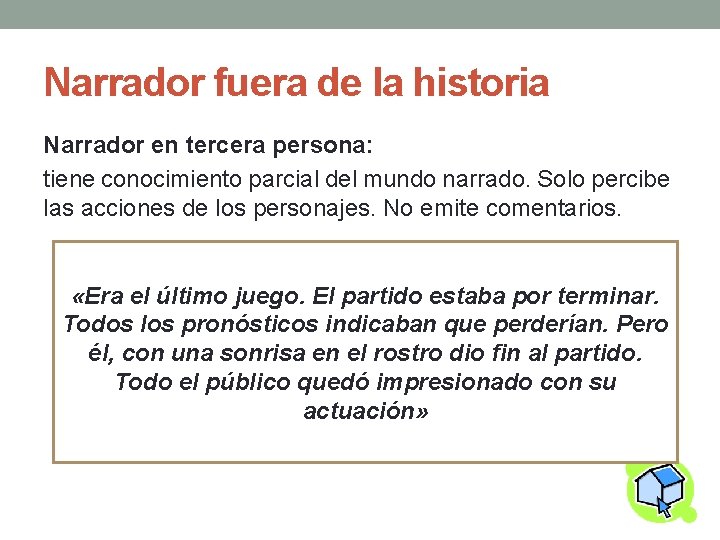 Narrador fuera de la historia

Narrador en tercera persona:
tiene conocimiento parcial del mundo narrado. Solo percibe las acciones de los personajes. No emite comentarios.

«Era el último juego. El partido estaba por terminar. Todos los pronósticos indicaban que perderían. Pero él, con una sonrisa en el rostro dio fin al partido. Todo el público quedó impresionado con su actuación»